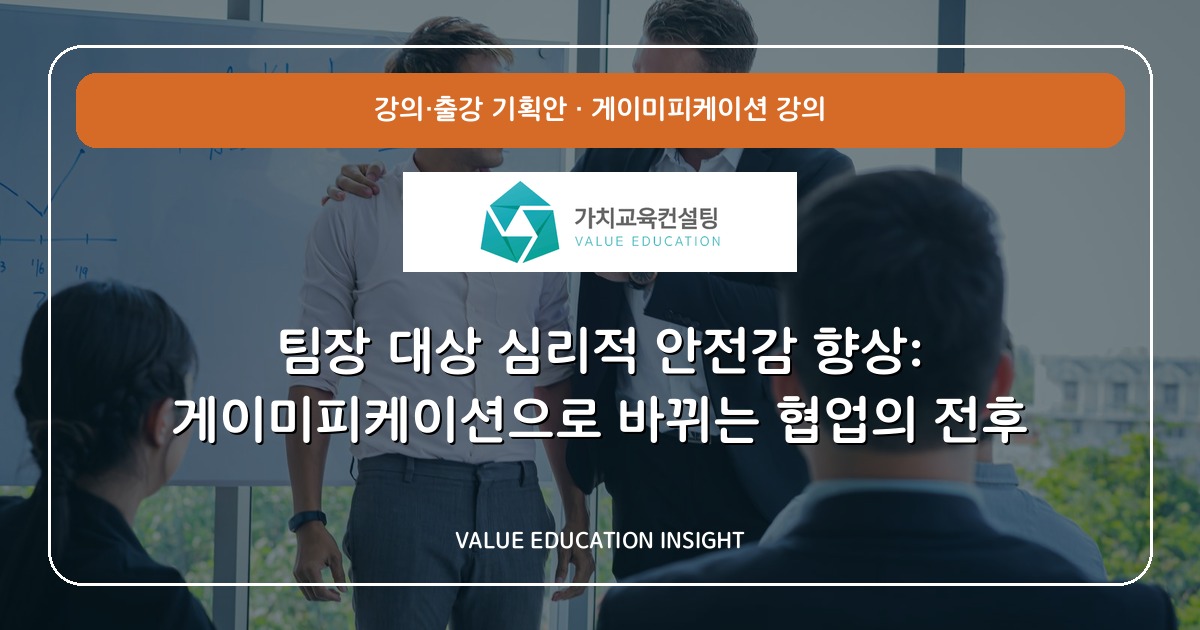 강의·출강 기획안 · 게이미피케이션 강의

가치교육컨설팅
VALUE EDUCATION

팀장 대상 심리적 안전감 향상:
게이미피케이션으로 바뀌는 협업의 전후

VALUE EDUCATION INSIGHT